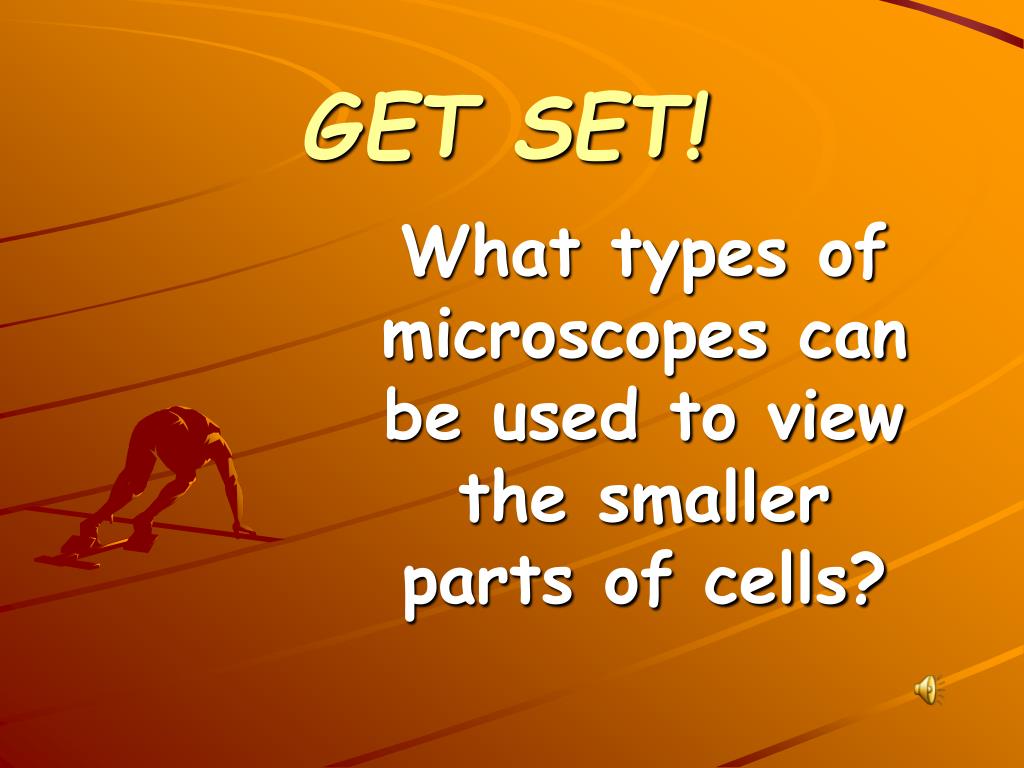 GET SET!

What types of microscopes can be used to view the smaller parts of cells?